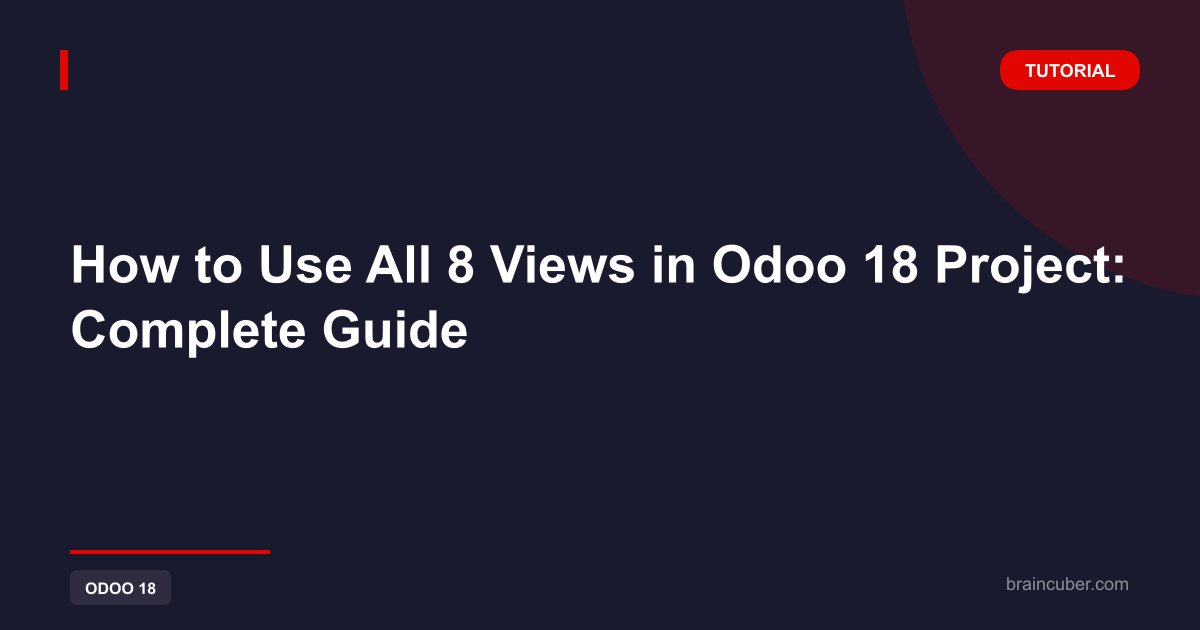 TUTORIAL

How to Use All 8 Views in Odoo 18 Project: Complete Guide

ODOO 18

braincuber.com